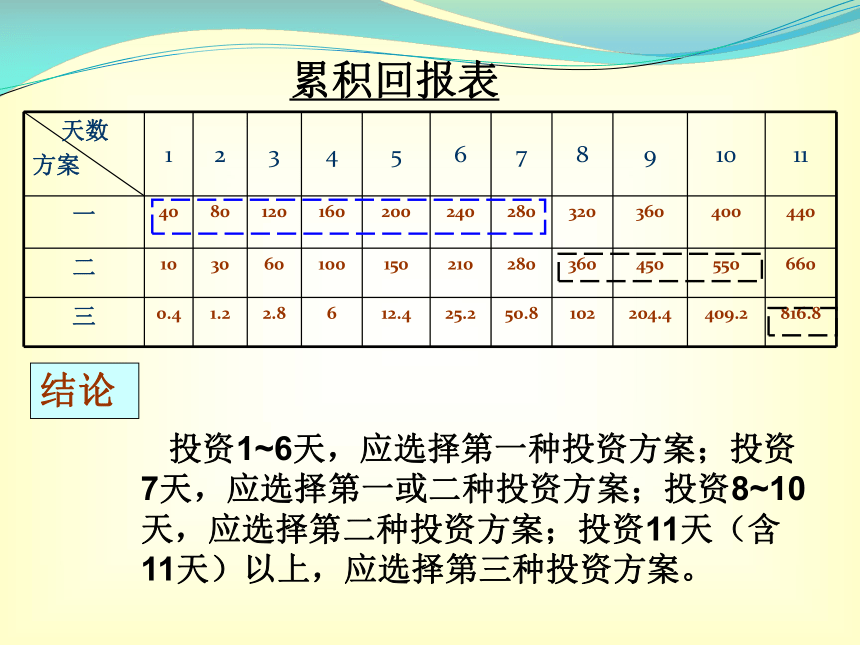 累积回报表

| 天数 方案 | 1 | 2 | 3 | 4 | 5 | 6 | 7 | 8 | 9 | 10 | 11 |
|---|---|---|---|---|---|---|---|---|---|---|---|
| 一 | 40 | 80 | 120 | 160 | 200 | 240 | 280 | 320 | 360 | 400 | 440 |
| 二 | 10 | 30 | 60 | 100 | 150 | 210 | 280 | 360 | 450 | 550 | 660 |
| 三 | 0.4 | 1.2 | 2.8 | 6 | 12.4 | 25.2 | 50.8 | 102 | 204.4 | 409.2 | 816.8 |

结论

投资1~6天，应选择第一种投资方案；投资7天，应选择第一或二种投资方案；投资8~10天，应选择第二种投资方案；投资11天（含11天）以上，应选择第三种投资方案。